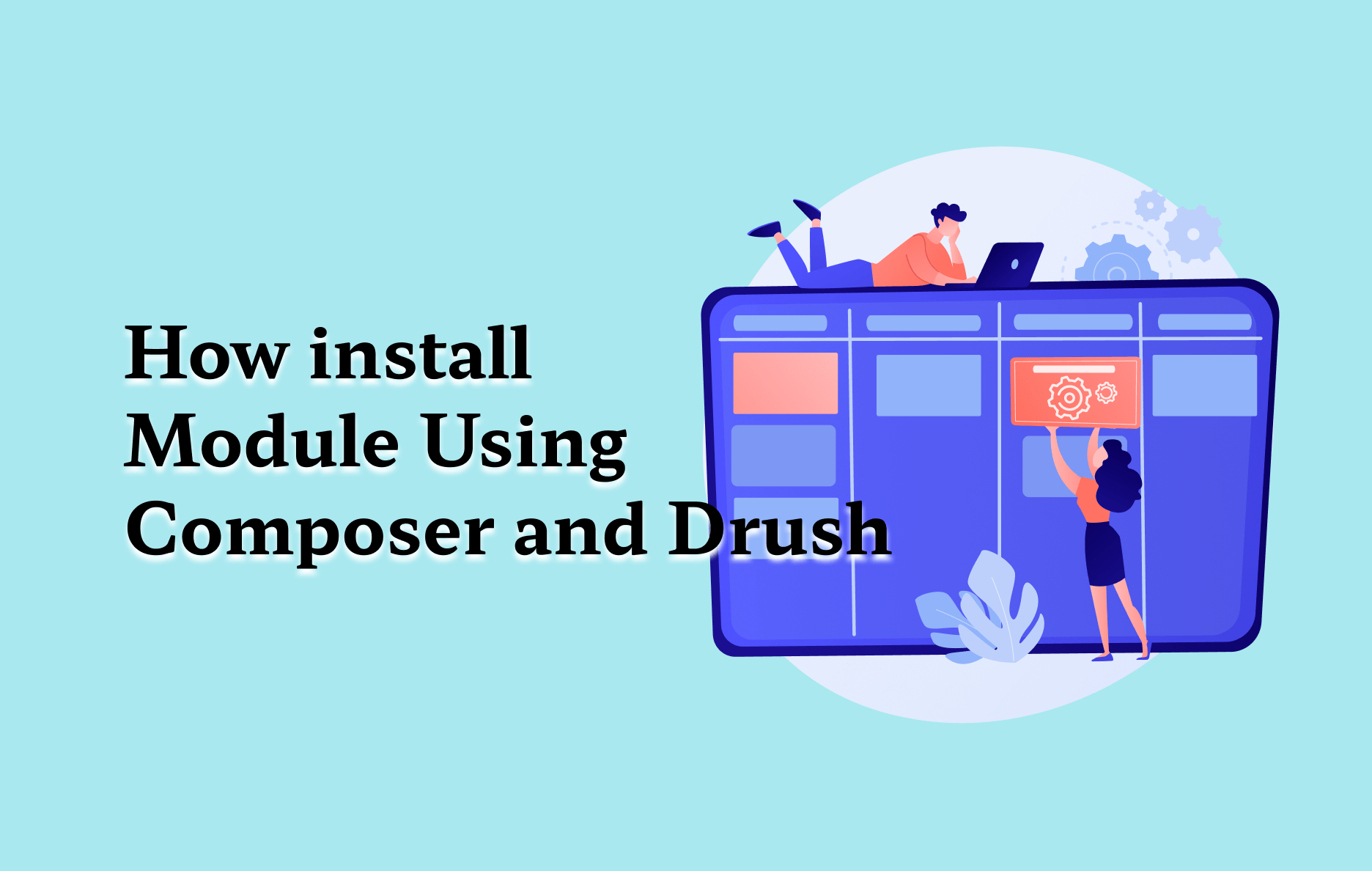 How install Module Using Composer and Drush